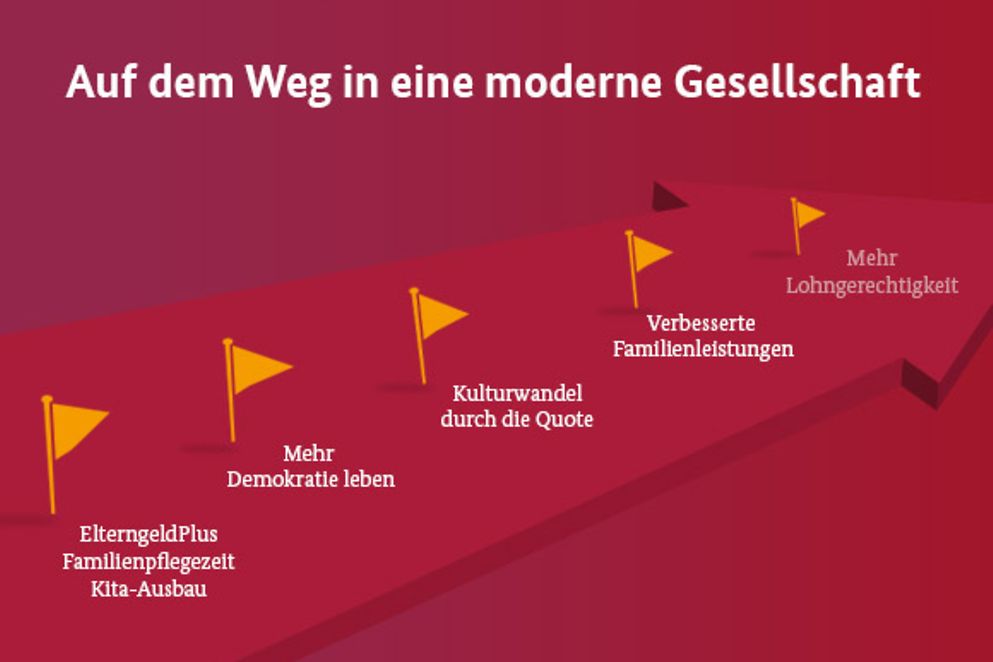 Auf dem Weg in eine moderne Gesellschaft

ElterngeldPlus
Familienpflegezeit
Kita-Ausbau

Mehr
Demokratie leben

Kulturwandel
durch die Quote

Verbesserte
Familienleistungen

Mehr
Lohngerechtigkeit